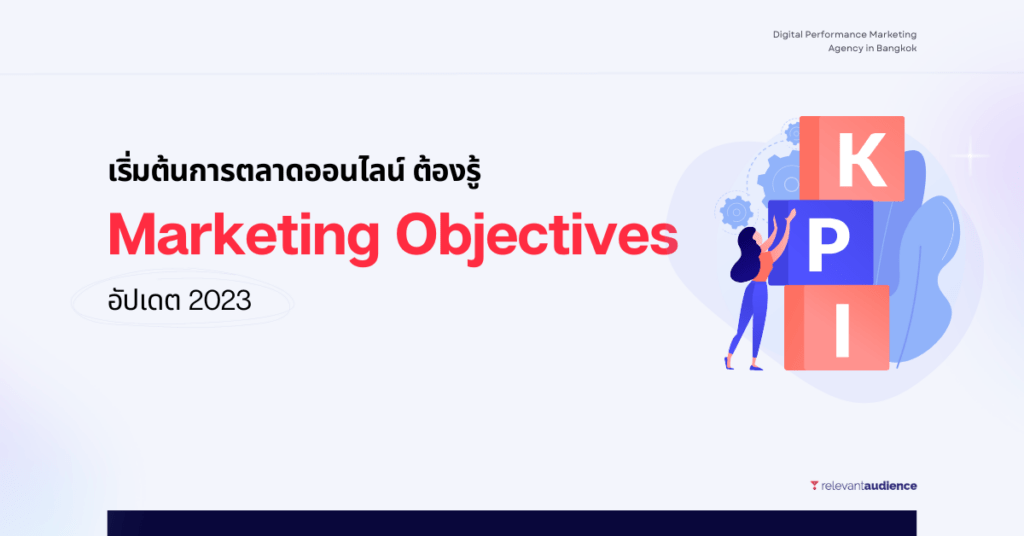 Digital Performance Marketing Agency in Bangkok

เริ่มต้นการตลาดออนไลน์ ต้องรู้

Marketing Objectives

อัปเดต 2023

K
P
I

relevantaudience